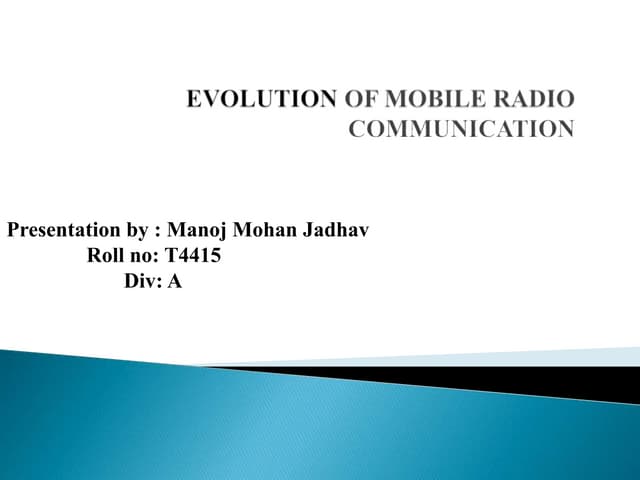 EVOLUTION OF MOBILE RADIO COMMUNICATION

Presentation by : Manoj Mohan Jadhav
Roll no: T4415
Div: A